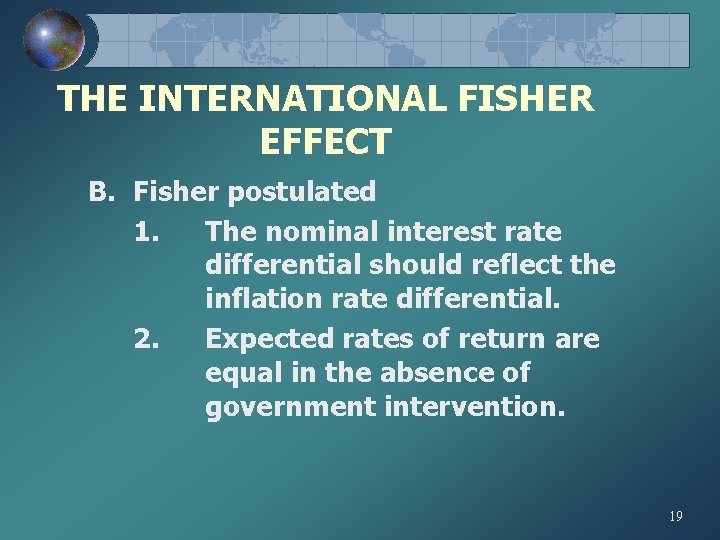 THE INTERNATIONAL FISHER EFFECT

B. Fisher postulated

1. The nominal interest rate differential should reflect the inflation rate differential.

2. Expected rates of return are equal in the absence of government intervention.

19